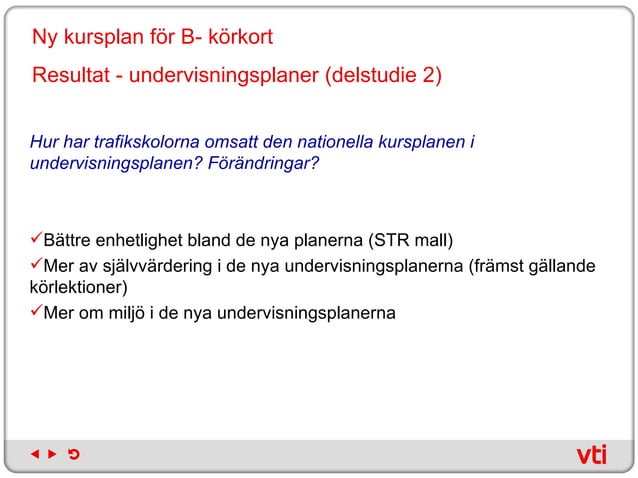 Ny kursplan för B- körkort

Resultat - undervisningsplaner (delstudie 2)

Hur har trafikskolorna omsatt den nationella kursplanen i undervisningsplanen? Förändringar?

✓Bättre enhetlighet bland de nya planerna (STR mall)

✓Mer av självvärdering i de nya undervisningsplanerna (främst gällande körlektioner)

✓Mer om miljö i de nya undervisningsplanerna

vti